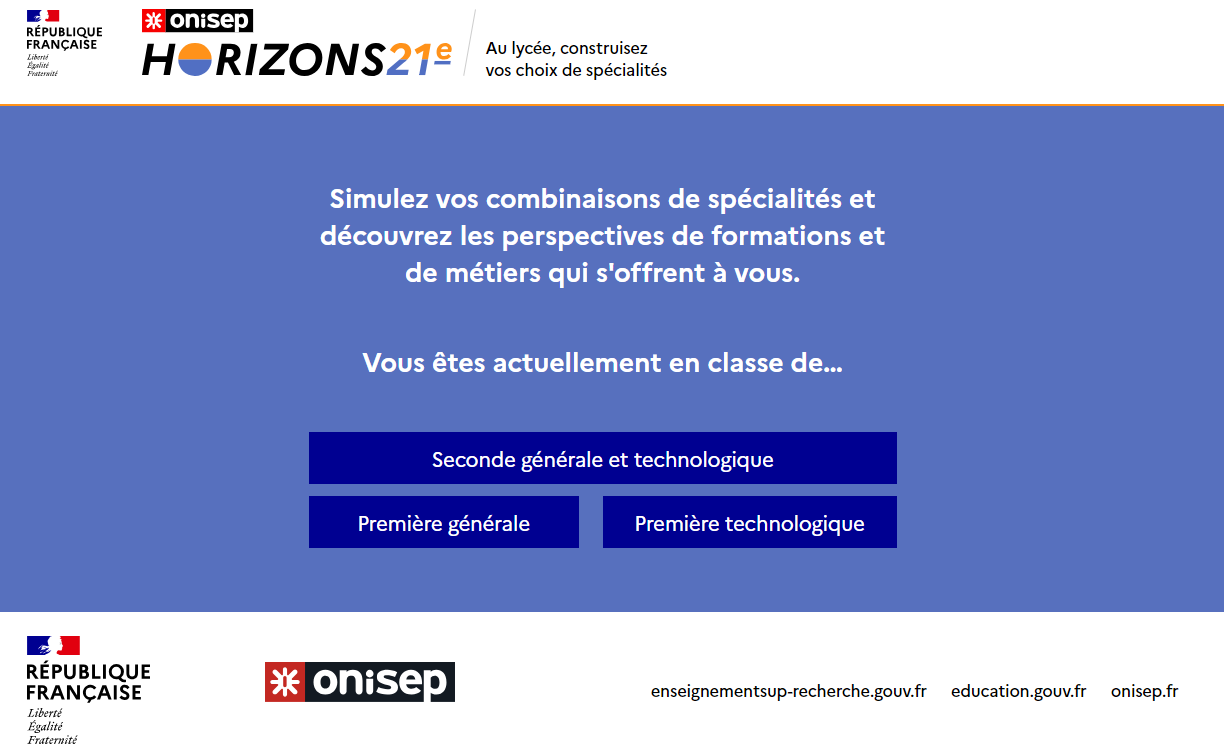 RÉPUBLIQUE FRANÇAISE
Liberté
Égalité
Fraternité

onisep
HORIZONS21e

Au lycée, construisez vos choix de spécialités

Simulez vos combinaisons de spécialités et découvrez les perspectives de formations et de métiers qui s'offrent à vous.

Vous êtes actuellement en classe de...

Seconde générale et technologique

Première générale

Première technologique

RÉPUBLIQUE FRANÇAISE
Liberté
Égalité
Fraternité

onisep

enseignementsup-recherche.gouv.fr

education.gouv.fr

onisep.fr